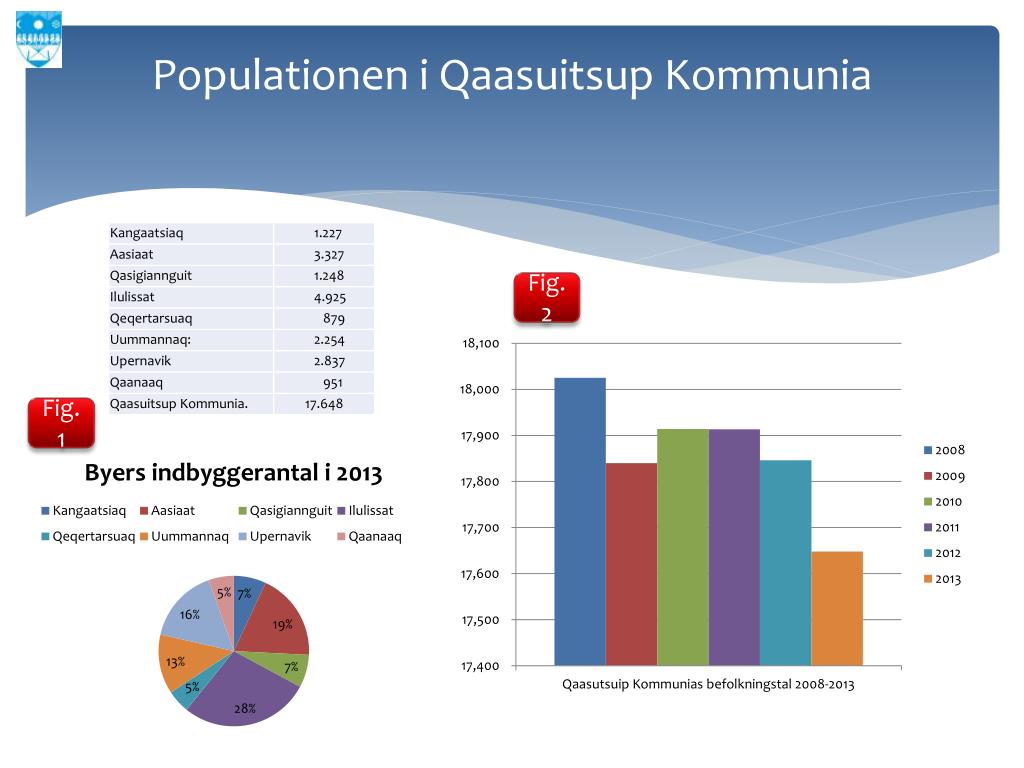 Populationen i Qaasuitsup Kommunia

| Kangaatsiaq | 1.227 |
|---|---|
| Aasiaat | 3.327 |
| Qasigiannguit | 1.248 |
| Ilulissat | 4.925 |
| Qeqertarsuaq | 879 |
| Uummannaq: | 2.254 |
| Upernavik | 2.837 |
| Qaanaaq | 951 |
| Qaasuitsup Kommunia. | 17.648 |

Fig. 1

Byers indbyggerantal i 2013

Kangaatsiaq Aasiaat Qasigiannguit Ilulissat Qeqertarsuaq Uummannaq Upernavik Qaanaaq

7% 19% 7% 28% 5% 13% 16% 5%

Fig. 2

18,100
18,000
17,900
17,800
17,700
17,600
17,500
17,400

2008
2009
2010
2011
2012
2013

Qaasutsuip Kommunias befolkningstal 2008-2013